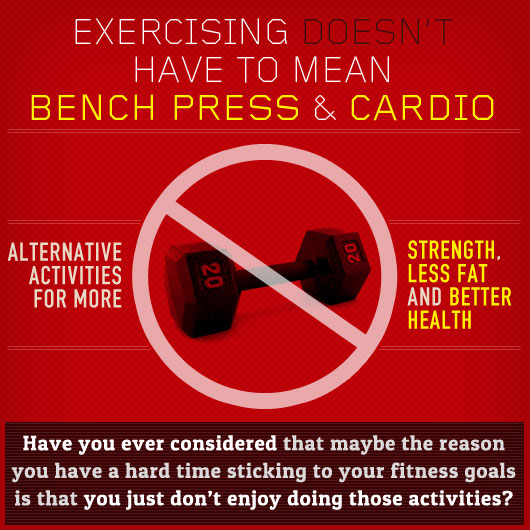 EXERCISING DOESN'T HAVE TO MEAN BENCH PRESS & CARDIO

ALTERNATIVE ACTIVITIES FOR MORE

20

20

STRENGTH, LESS FAT AND BETTER HEALTH

Have you ever considered that maybe the reason you have a hard time sticking to your fitness goals is that you just don't enjoy doing those activities?